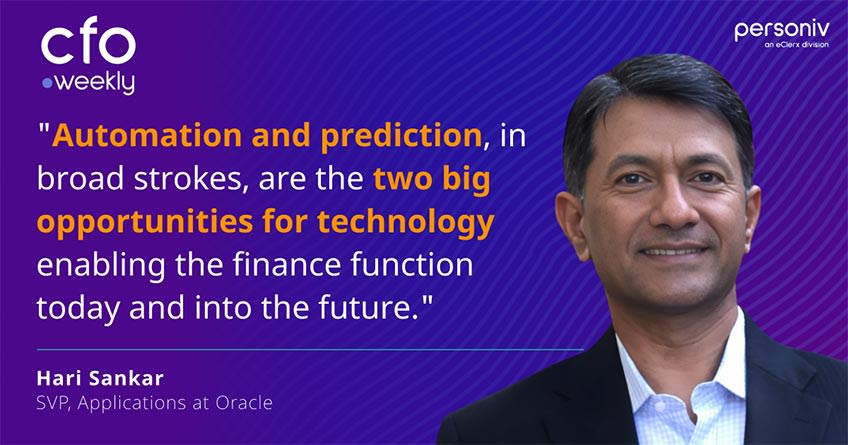 cfo
weekly

personiv
an eClerx division

"Automation and prediction, in broad strokes, are the two big opportunities for technology enabling the finance function today and into the future."

Hari Sankar
SVP, Applications at Oracle